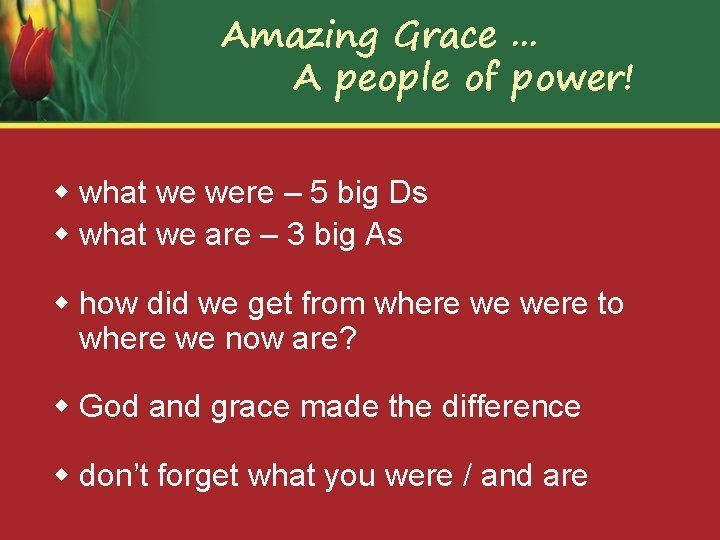 Amazing Grace ...
A people of power!

• what we were – 5 big Ds
• what we are – 3 big As

• how did we get from where we were to where we now are?

• God and grace made the difference

• don't forget what you were / and are